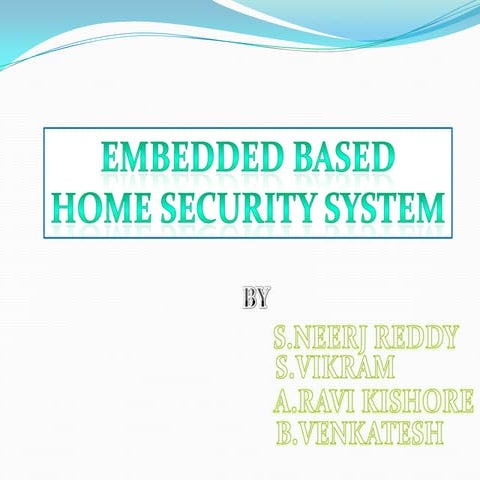 EMBEDDED BASED HOME SECURITY SYSTEM

BY

S.NEERJ REDDY
S.VIKRAM
A.RAVI KISHORE
B.VENKATESH